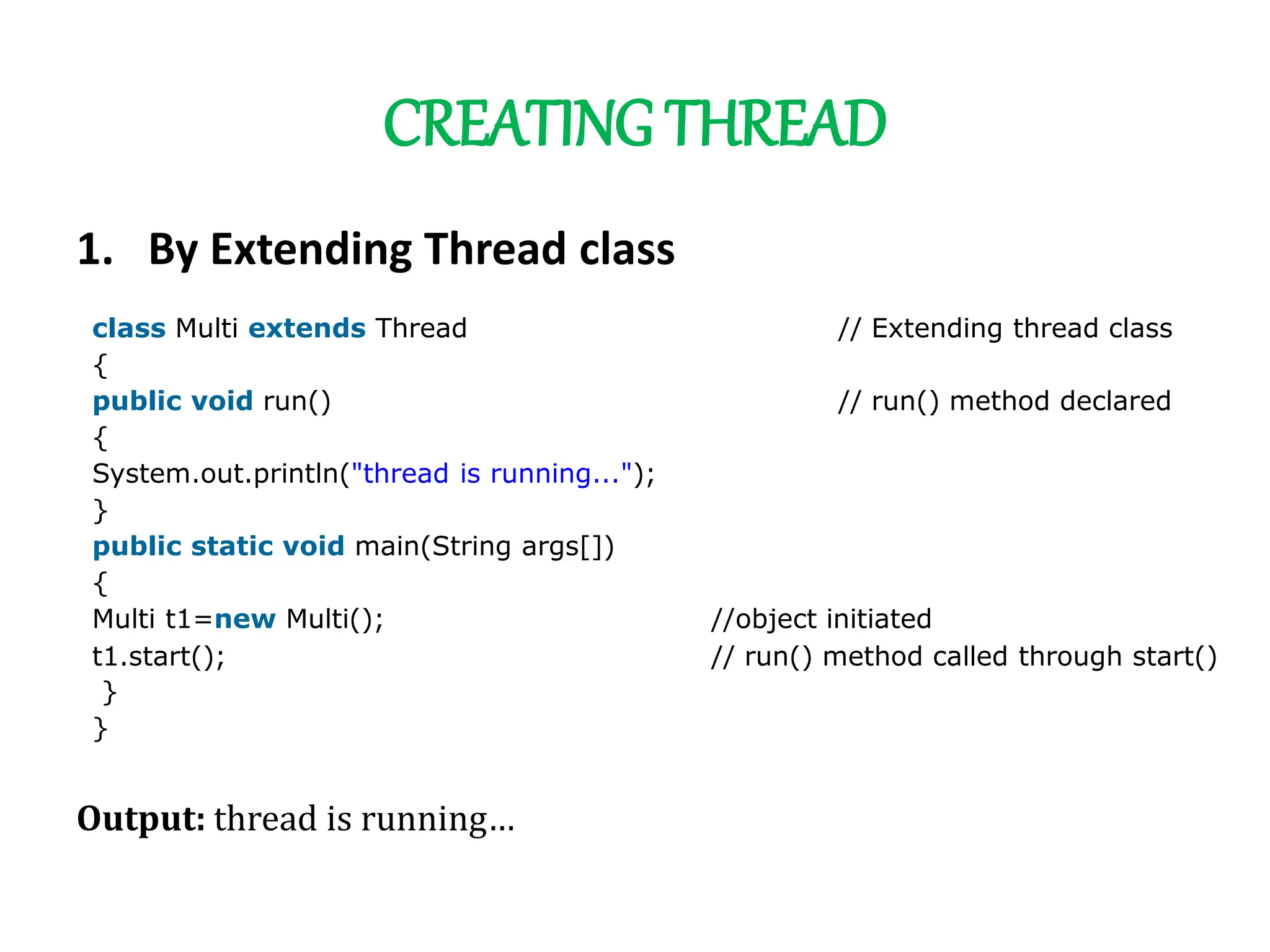 CREATING THREAD

1. By Extending Thread class

class Multi extends Thread // Extending thread class
{
public void run() // run() method declared
{
System.out.println("thread is running...");
}
public static void main(String args[])
{
Multi t1=new Multi(); //object initiated
t1.start(); // run() method called through start()
}
}

Output: thread is running...